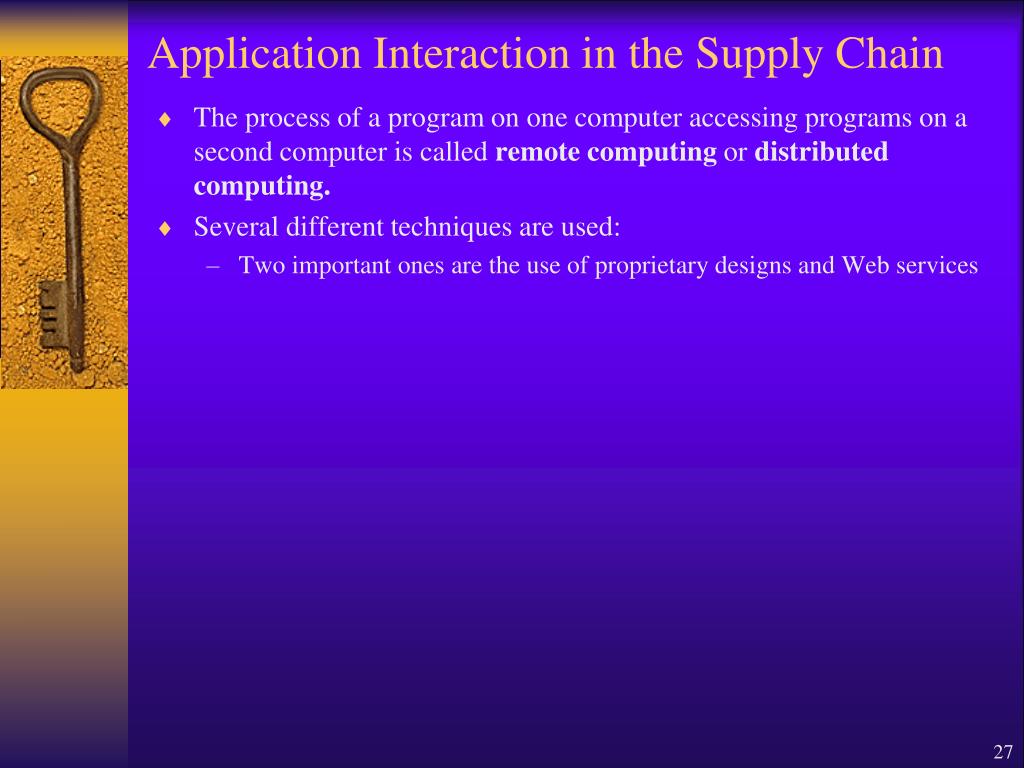 Application Interaction in the Supply Chain

♦ The process of a program on one computer accessing programs on a second computer is called **remote computing** or **distributed computing.**

♦ Several different techniques are used:

– Two important ones are the use of proprietary designs and Web services

27